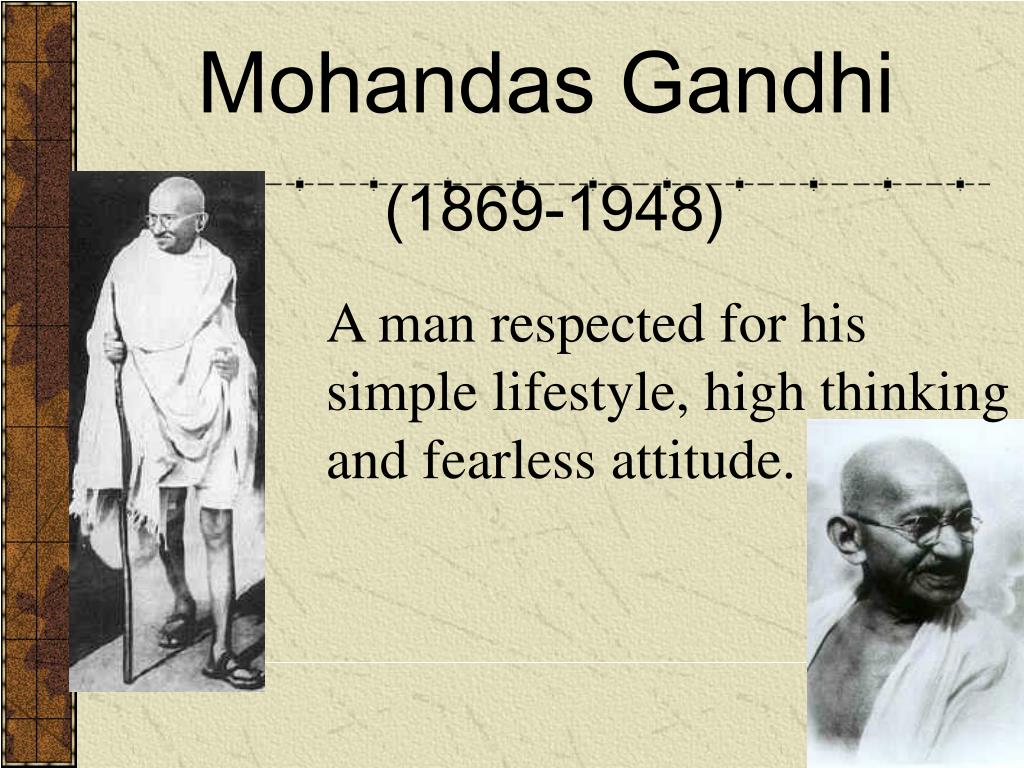 Mohandas Gandhi

(1869-1948)

A man respected for his simple lifestyle, high thinking and fearless attitude.